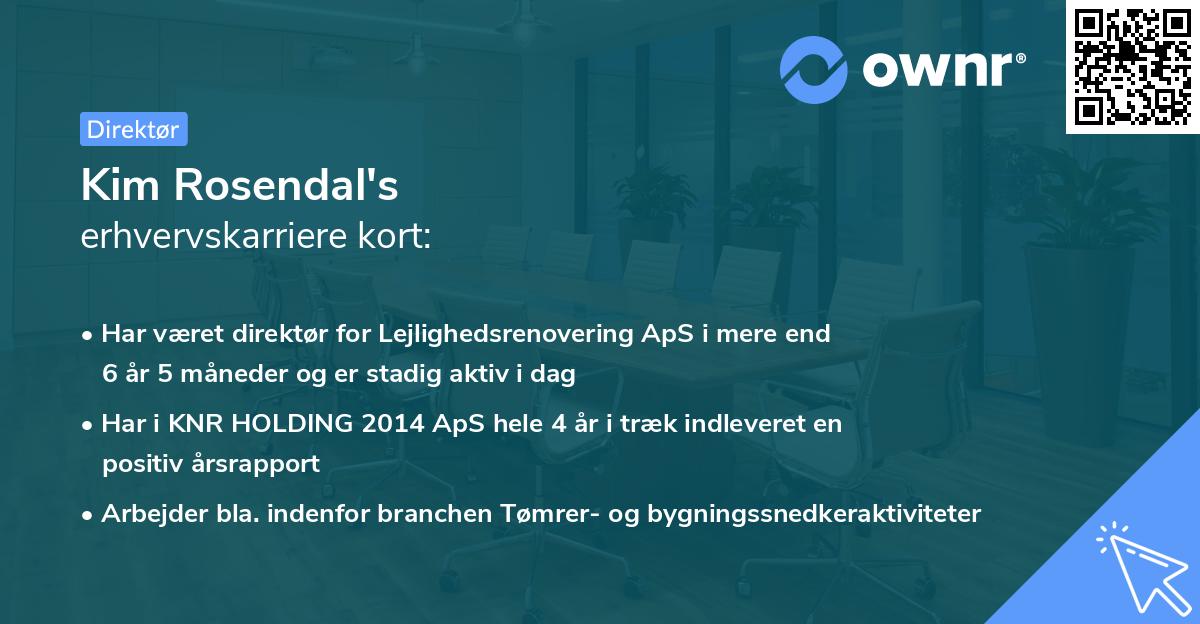 ownr®

Direktør

Kim Rosendal's
erhvervskarriere kort:

• Har været direktør for Lejlighedsrenovering ApS i mere end 6 år 5 måneder og er stadig aktiv i dag

• Har i KNR HOLDING 2014 ApS hele 4 år i træk indleveret en positiv årsrapport

• Arbejder bla. indenfor branchen Tømrer- og bygningssnedkeraktiviteter